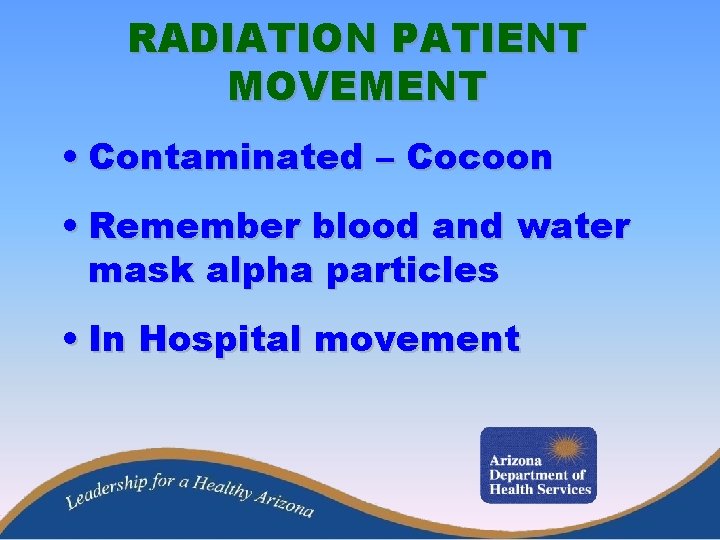 RADIATION PATIENT MOVEMENT

• Contaminated – Cocoon

• Remember blood and water mask alpha particles

• In Hospital movement

Leadership for a Healthy Arizona

Arizona Department of Health Services